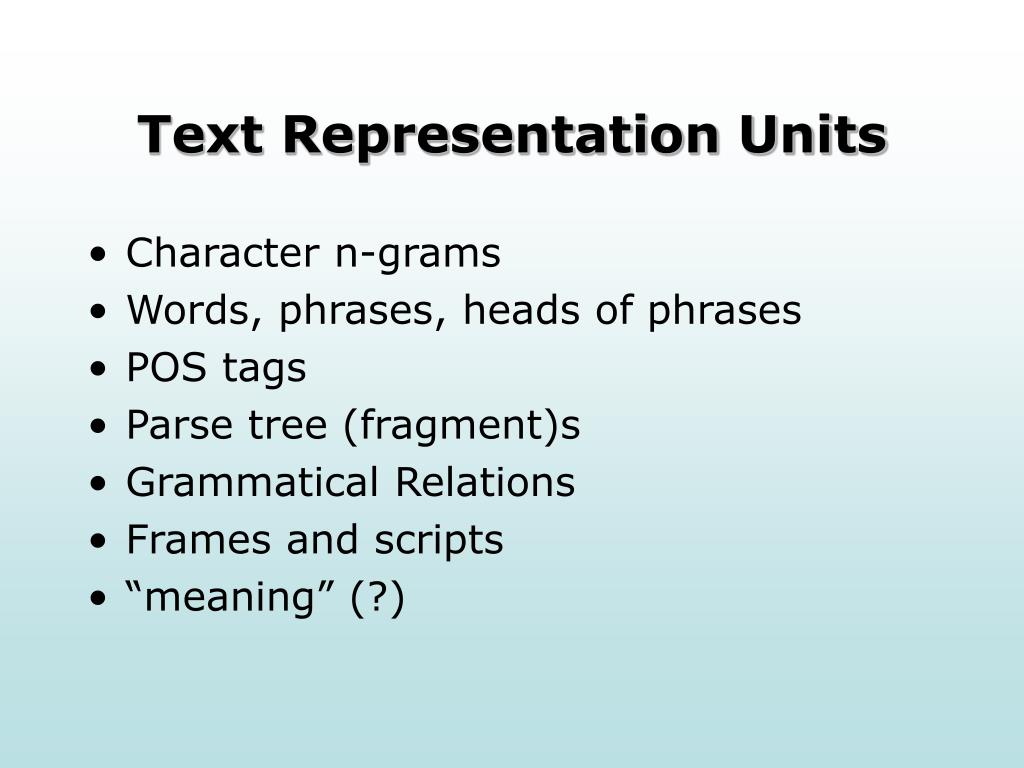 Text Representation Units

• Character n-grams
• Words, phrases, heads of phrases
• POS tags
• Parse tree (fragment)s
• Grammatical Relations
• Frames and scripts
• “meaning” (?)